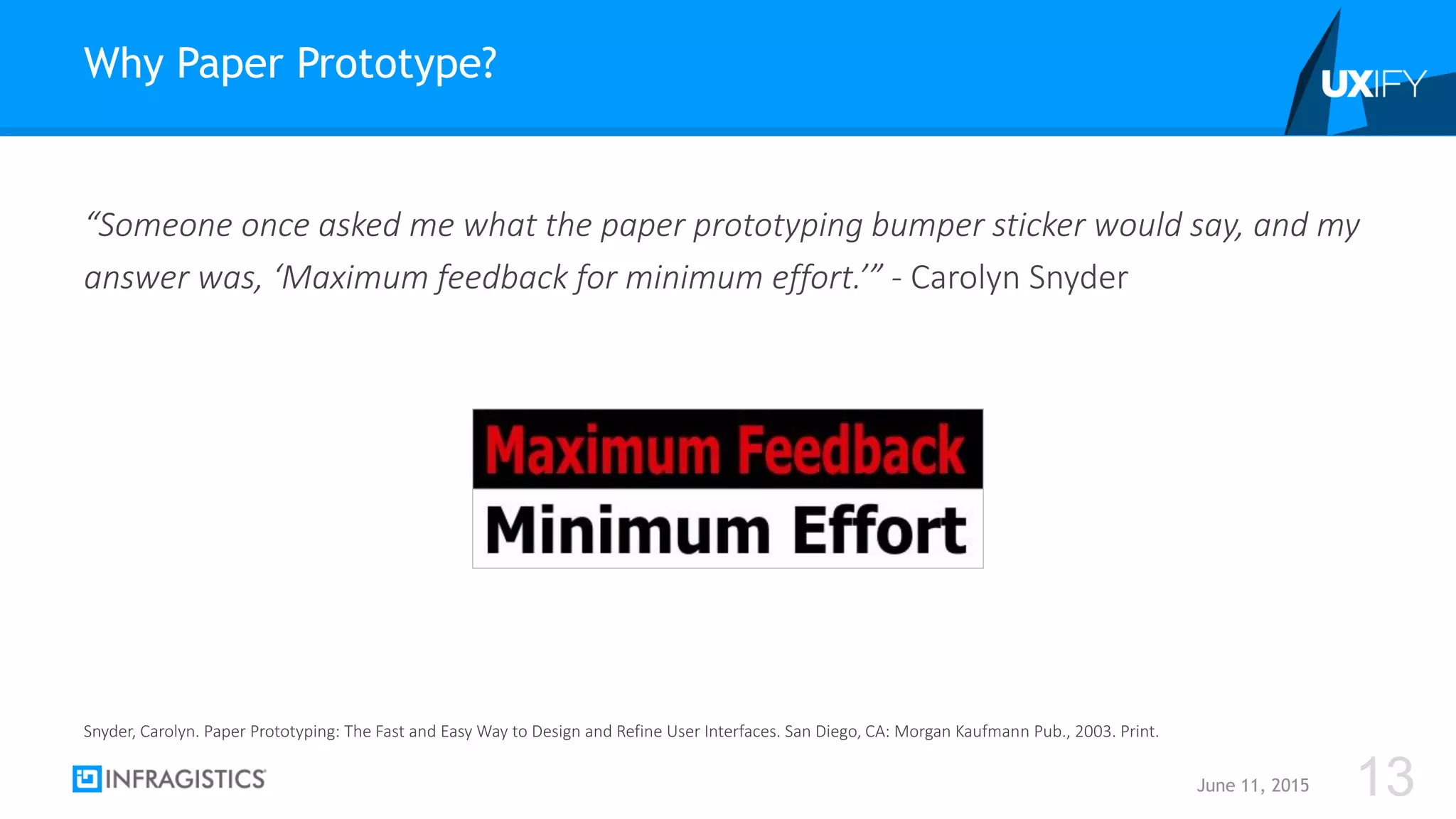 Why Paper Prototype?

UXIFY

“Someone once asked me what the paper prototyping bumper sticker would say, and my answer was, ‘Maximum feedback for minimum effort.’” - Carolyn Snyder

Maximum Feedback
Minimum Effort

Snyder, Carolyn. Paper Prototyping: The Fast and Easy Way to Design and Refine User Interfaces. San Diego, CA: Morgan Kaufmann Pub., 2003. Print.

INFRAGISTICS

June 11, 2015

13